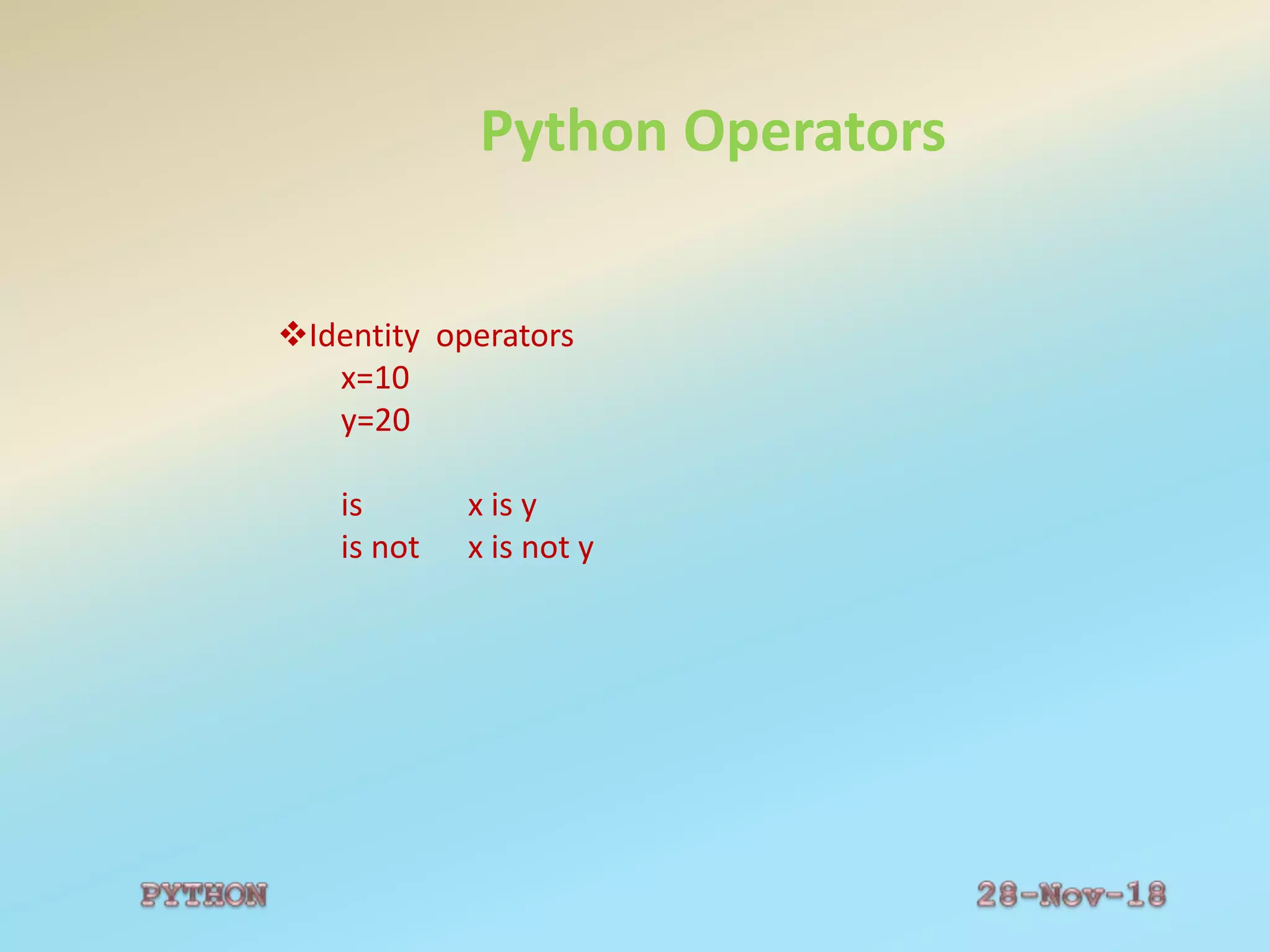 Python Operators

❖Identity operators
x=10
y=20

is x is y
is not x is not y

PYTHON

28-Nov-18